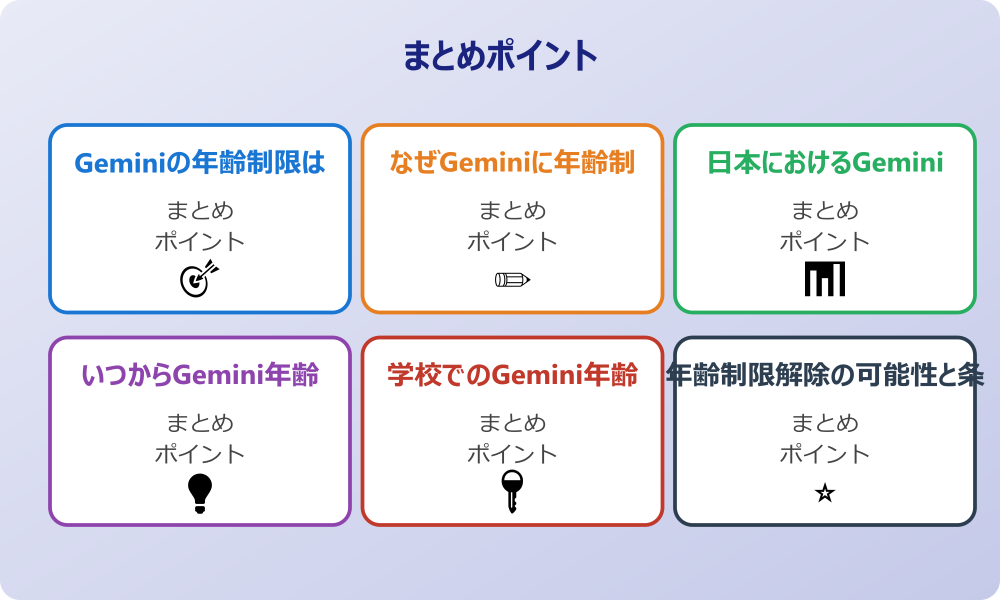 まとめポイント

Geminiの年齢制限は

まとめ
ポイント

なぜGeminiに年齢制

まとめ
ポイント

日本におけるGemini

まとめ
ポイント

いつからGemini年齢

まとめ
ポイント

学校でのGemini年齢

まとめ
ポイント

年齢制限解除の可能性と条

まとめ
ポイント